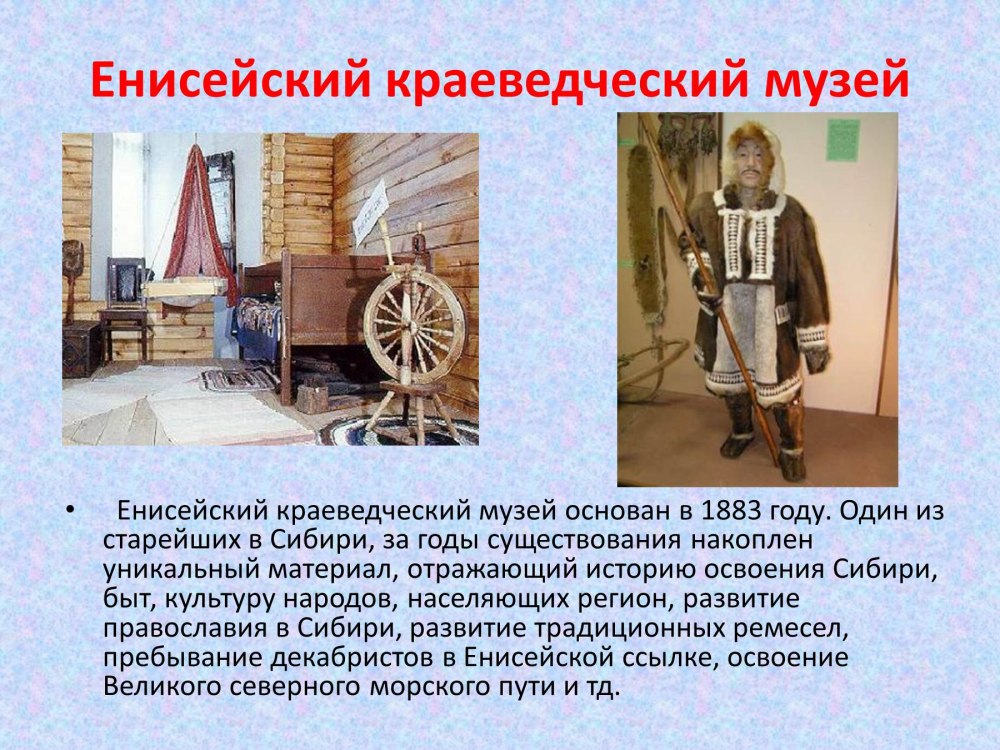 Енисейский краеведческий музей

• Енисейский краеведческий музей основан в 1883 году. Один из старейших в Сибири, за годы существования накоплен уникальный материал, отражающий историю освоения Сибири, быт, культуру народов, населяющих регион, развитие православия в Сибири, развитие традиционных ремесел, пребывание декабристов в Енисейской ссылке, освоение Великого северного морского пути и тд.